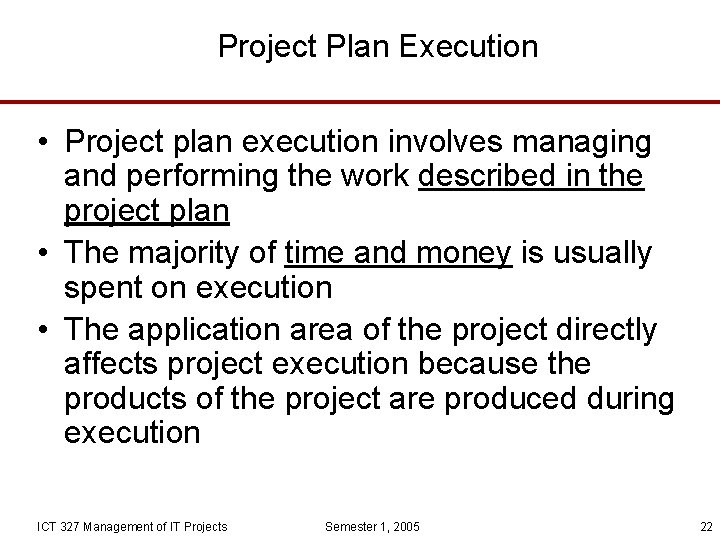 Project Plan Execution

• Project plan execution involves managing and performing the work described in the project plan
• The majority of time and money is usually spent on execution
• The application area of the project directly affects project execution because the products of the project are produced during execution

ICT 327 Management of IT Projects
Semester 1, 2005
22